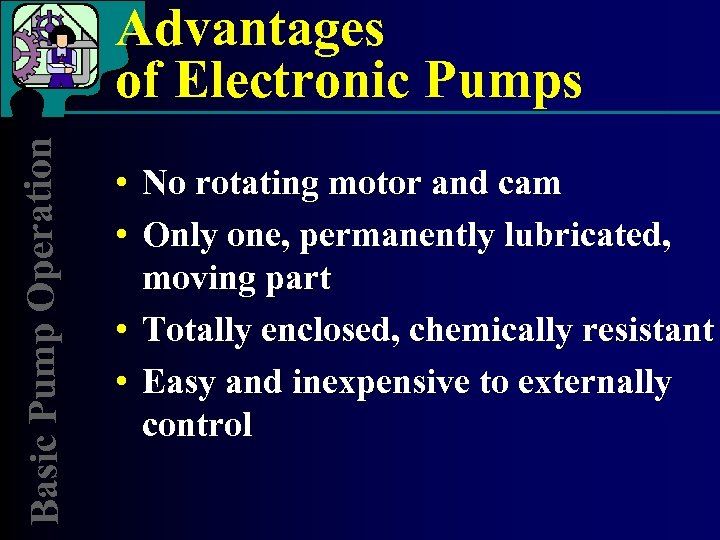 Advantages of Electronic Pumps

Basic Pump Operation

• No rotating motor and cam
• Only one, permanently lubricated, moving part
• Totally enclosed, chemically resistant
• Easy and inexpensive to externally control